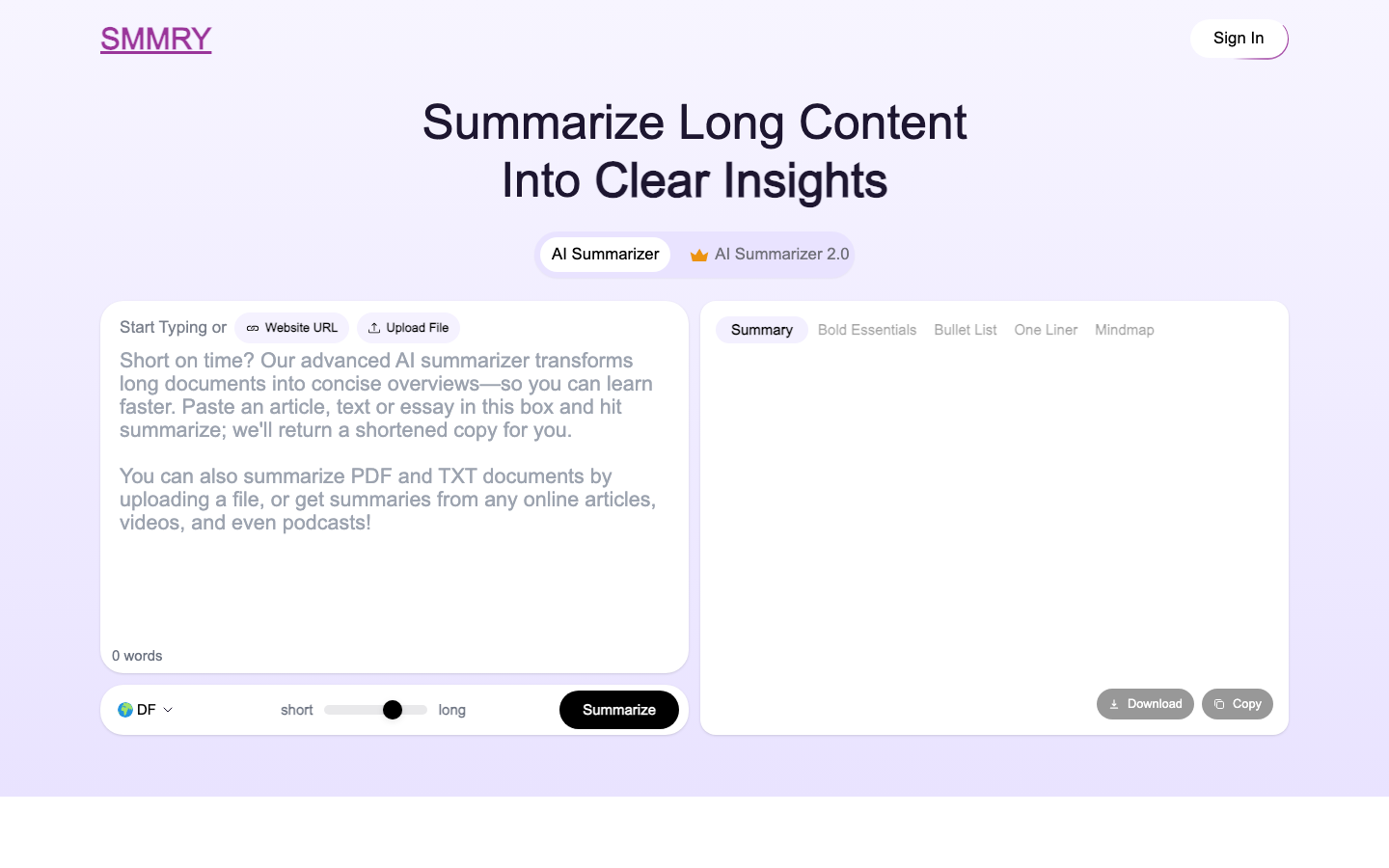 SMMRY

Sign In

Summarize Long Content Into Clear Insights

AI Summarizer

AI Summarizer 2.0

Start Typing or Website URL Upload File

Short on time? Our advanced AI summarizer transforms long documents into concise overviews—so you can learn faster. Paste an article, text or essay in this box and hit summarize; we'll return a shortened copy for you.

You can also summarize PDF and TXT documents by uploading a file, or get summaries from any online articles, videos, and even podcasts!

0 words

DF

short long

Summarize

Summary Bold Essentials Bullet List One Liner Mindmap

Download Copy